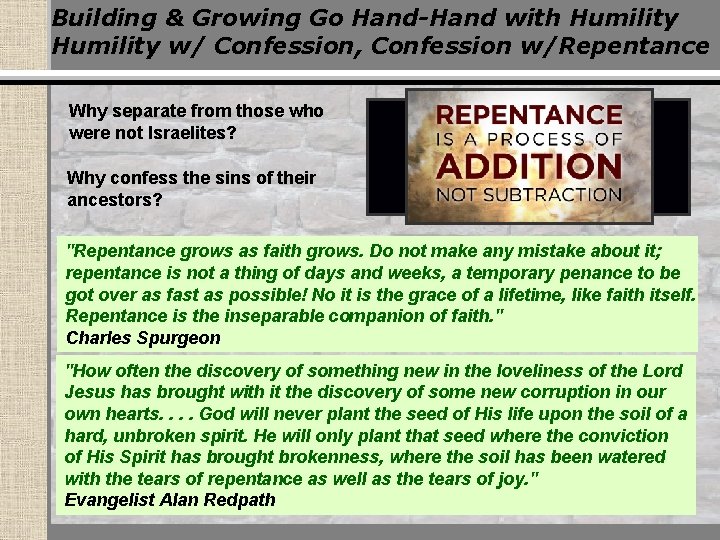 Building & Growing Go Hand-Hand with Humility
Humility w/ Confession, Confession w/Repentance

Why separate from those who were not Israelites?

Why confess the sins of their ancestors?

REPENTANCE IS A PROCESS OF ADDITION NOT SUBTRACTION

"Repentance grows as faith grows. Do not make any mistake about it; repentance is not a thing of days and weeks, a temporary penance to be got over as fast as possible! No it is the grace of a lifetime, like faith itself. Repentance is the inseparable companion of faith."
Charles Spurgeon

"How often the discovery of something new in the loveliness of the Lord Jesus has brought with it the discovery of some new corruption in our own hearts. . . . God will never plant the seed of His life upon the soil of a hard, unbroken spirit. He will only plant that seed where the conviction of His Spirit has brought brokenness, where the soil has been watered with the tears of repentance as well as the tears of joy."
Evangelist Alan Redpath